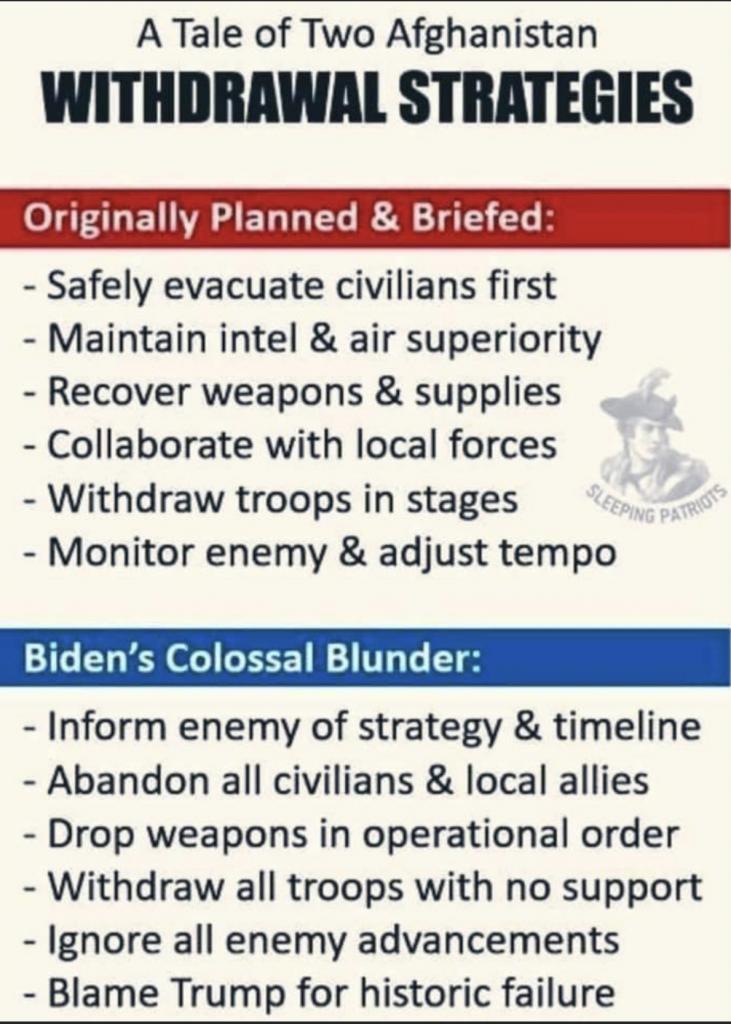 A Tale of Two Afghanistan
WITHDRAWAL STRATEGIES

Originally Planned & Briefed:

- Safely evacuate civilians first
- Maintain intel & air superiority
- Recover weapons & supplies
- Collaborate with local forces
- Withdraw troops in stages
- Monitor enemy & adjust tempo

SLEEPING PATRIOTS

Biden's Colossal Blunder:

- Inform enemy of strategy & timeline
- Abandon all civilians & local allies
- Drop weapons in operational order
- Withdraw all troops with no support
- Ignore all enemy advancements
- Blame Trump for historic failure